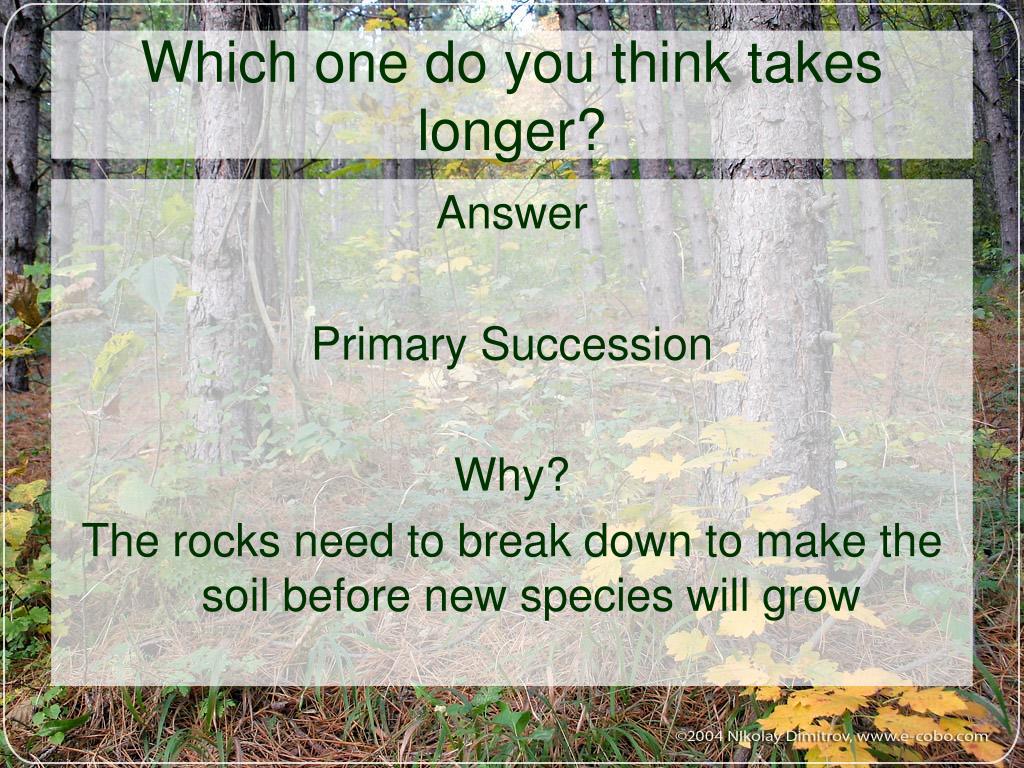 Which one do you think takes longer?

Answer

Primary Succession

Why?

The rocks need to break down to make the soil before new species will grow

©2004 Nikolay Dimitrov, www.e-cobo.com